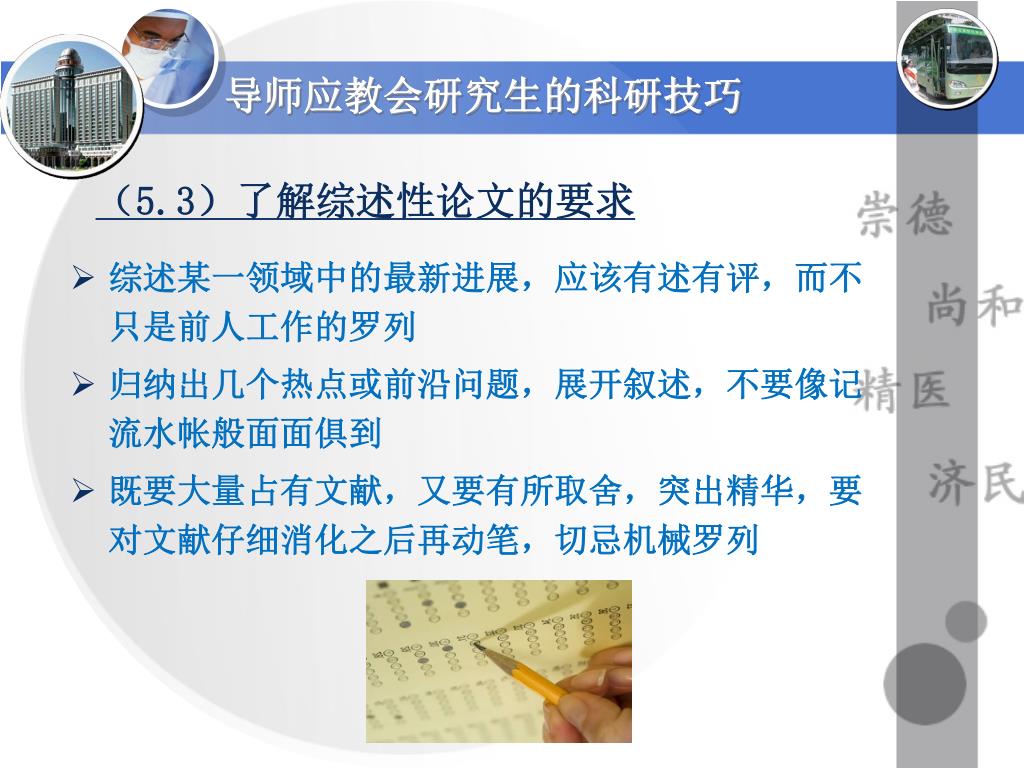 导师应教会研究生的科研技巧

（5.3）了解综述性论文的要求

➢ 综述某一领域中的最新进展，应该有述有评，而不只是前人工作的罗列

➢ 归纳出几个热点或前沿问题，展开叙述，不要像记流水帐般面面俱到

➢ 既要大量占有文献，又要有所取舍，突出精华，要对文献仔细消化之后再动笔，切忌机械罗列

崇德
尚和
精医
济民